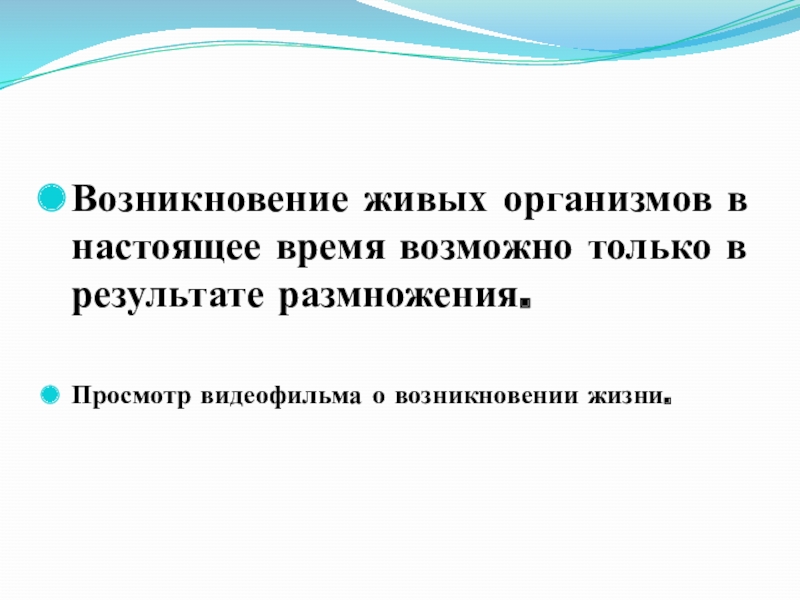 Возникновение живых организмов в настоящее время возможно только в результате размножения.

Просмотр видеофильма о возникновении жизни.